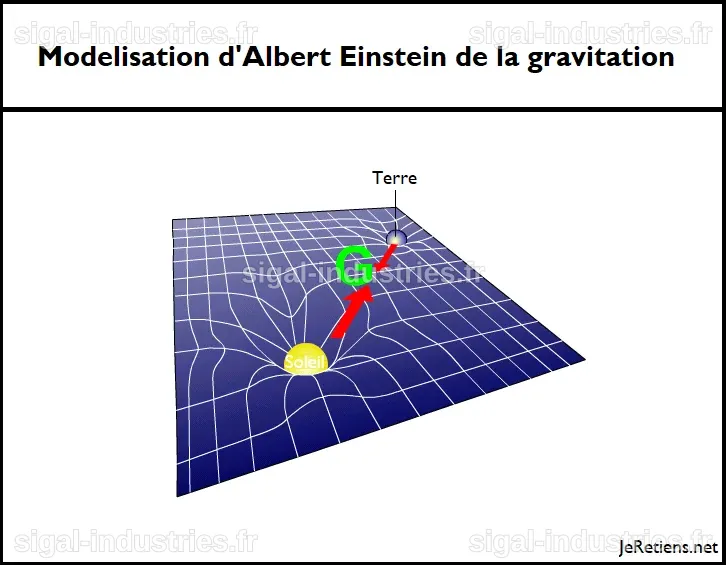 sigal-industries.fr sigal-industries.fr

Modelisation d'Albert Einstein de la gravitation

Terre

G

sigal-industries.fr

Soleil

sigal-industries.fr sigal-industries.fr

JeRetiens.net